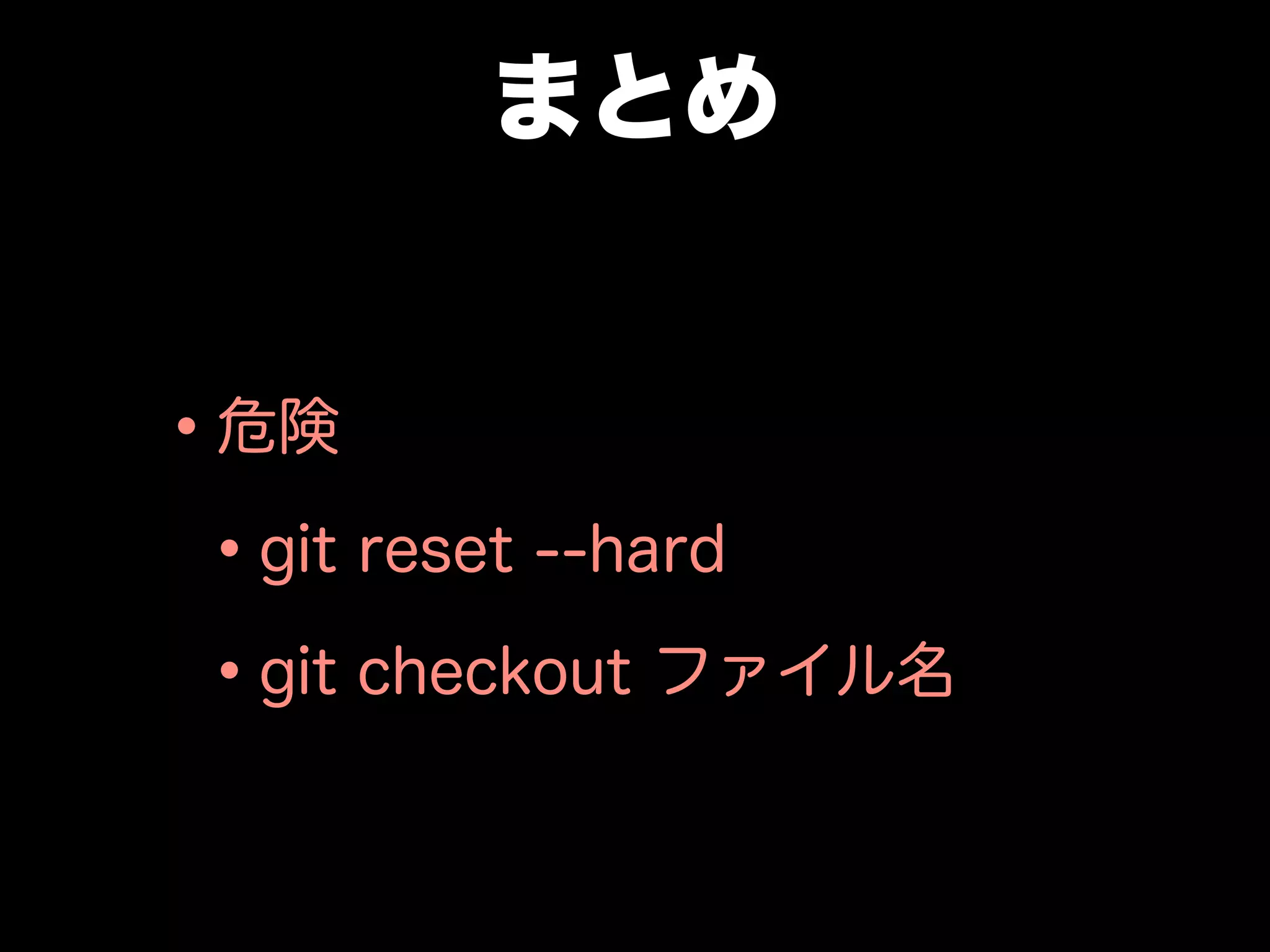 まとめ

• 危険

• git reset --hard

• git checkout ファイル名